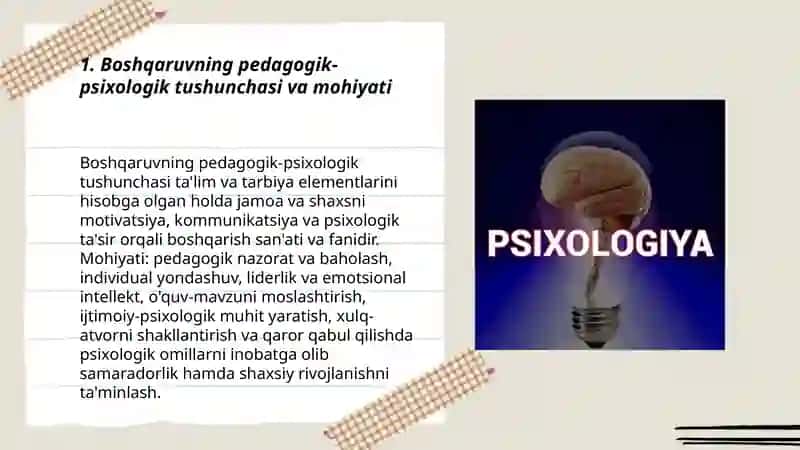 1. Boshqaruvning pedagogik-psixologik tushunchasi va mohiyati

Boshqaruvning pedagogik-psixologik tushunchasi ta'lim va tarbiya elementlarini hisobga olgan holda jamoa va shaxsni motivatsiya, kommunikatsiya va psixologik ta'sir orqali boshqarish san'ati va fanidir. Mohiyati: pedagogik nazorat va baholash, individual yondashuv, liderlik va emotsional intellekt, o'quv-mavzuni moslashtirish, ijtimoiy-psixologik muhit yaratish, xulq-atvorni shakllantirish va qaror qabul qilishda psixologik omillarni inobatga olib samaradorlik hamda shaxsiy rivojlanishni ta'minlash.

PSIXOLOGIYA